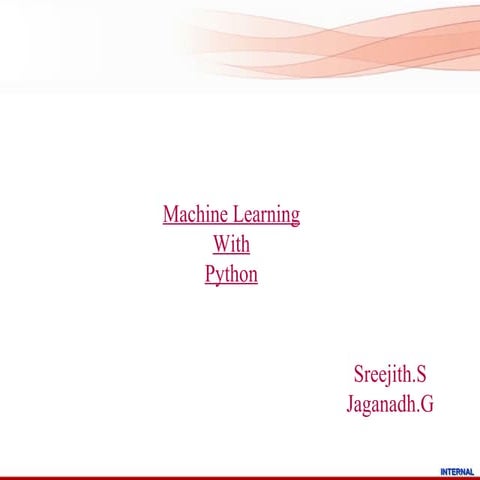 Machine Learning
With
Python

Sreejith.S
Jaganadh.G

INTERNAL